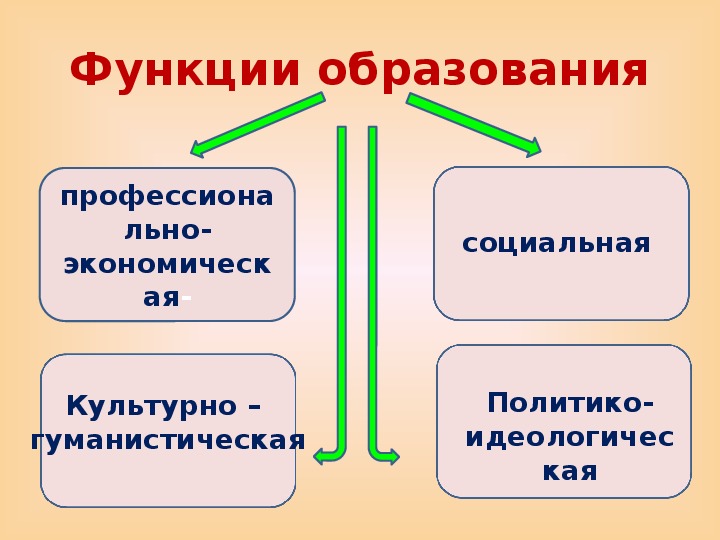 Функции образования

профессионально-экономическая-

социальная

Культурно – гуманистическая

Политико-идеологическая